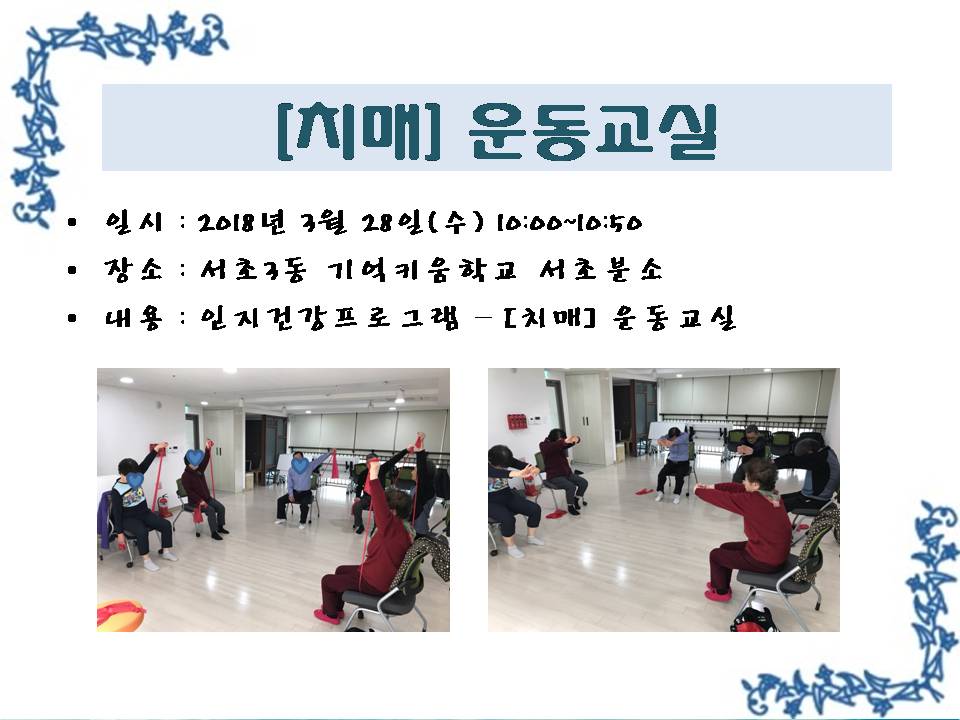 [치매] 운동교실

• 일시 : 2018년 3월 28일(수) 10:00~10:50
• 장소 : 서초3동 기억키움학교 서초분소
• 내용 : 인지건강프로그램 – [치매] 운동교실